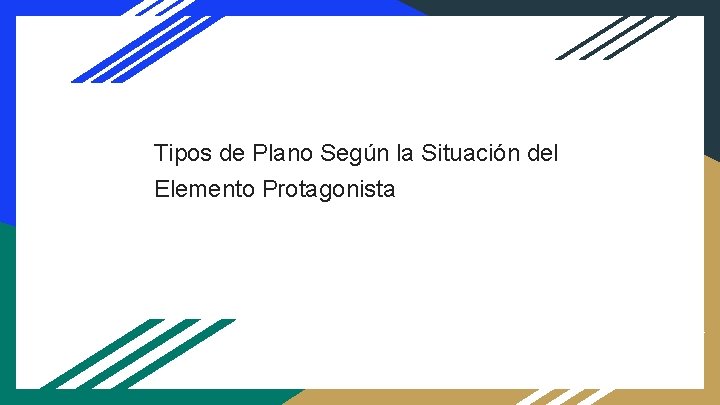 Tipos de Plano Según la Situación del Elemento Protagonista